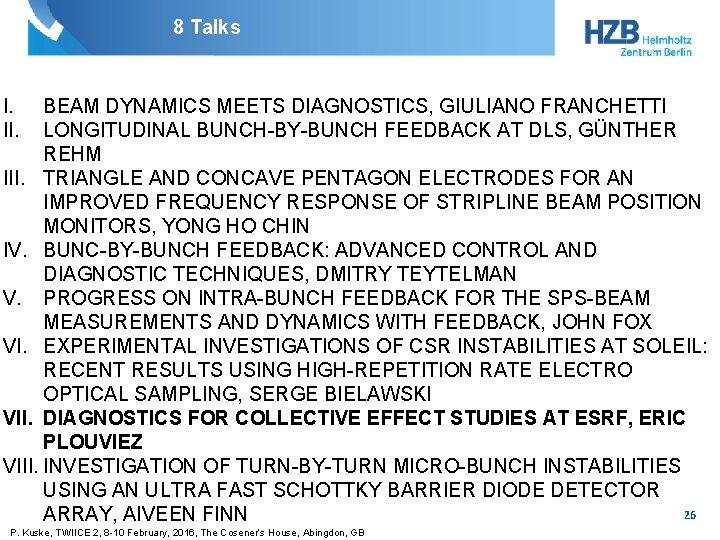 8 Talks

HZB Helmholtz Zentrum Berlin

I. BEAM DYNAMICS MEETS DIAGNOSTICS, GIULIANO FRANCHETTI
II. LONGITUDINAL BUNCH-BY-BUNCH FEEDBACK AT DLS, GÜNTHER REHM
III. TRIANGLE AND CONCAVE PENTAGON ELECTRODES FOR AN IMPROVED FREQUENCY RESPONSE OF STRIPLINE BEAM POSITION MONITORS, YONG HO CHIN
IV. BUNC-BY-BUNCH FEEDBACK: ADVANCED CONTROL AND DIAGNOSTIC TECHNIQUES, DMITRY TEYTELMAN
V. PROGRESS ON INTRA-BUNCH FEEDBACK FOR THE SPS-BEAM MEASUREMENTS AND DYNAMICS WITH FEEDBACK, JOHN FOX
VI. EXPERIMENTAL INVESTIGATIONS OF CSR INSTABILITIES AT SOLEIL: RECENT RESULTS USING HIGH-REPETITION RATE ELECTRO OPTICAL SAMPLING, SERGE BIELAWSKI
VII. DIAGNOSTICS FOR COLLECTIVE EFFECT STUDIES AT ESRF, ERIC PLOUVIEZ
VIII. INVESTIGATION OF TURN-BY-TURN MICRO-BUNCH INSTABILITIES USING AN ULTRA FAST SCHOTTKY BARRIER DIODE DETECTOR ARRAY, AIVEEN FINN

26

P. Kuske, TWIICE 2, 8-10 February, 2016, The Cosener's House, Abingdon, GB